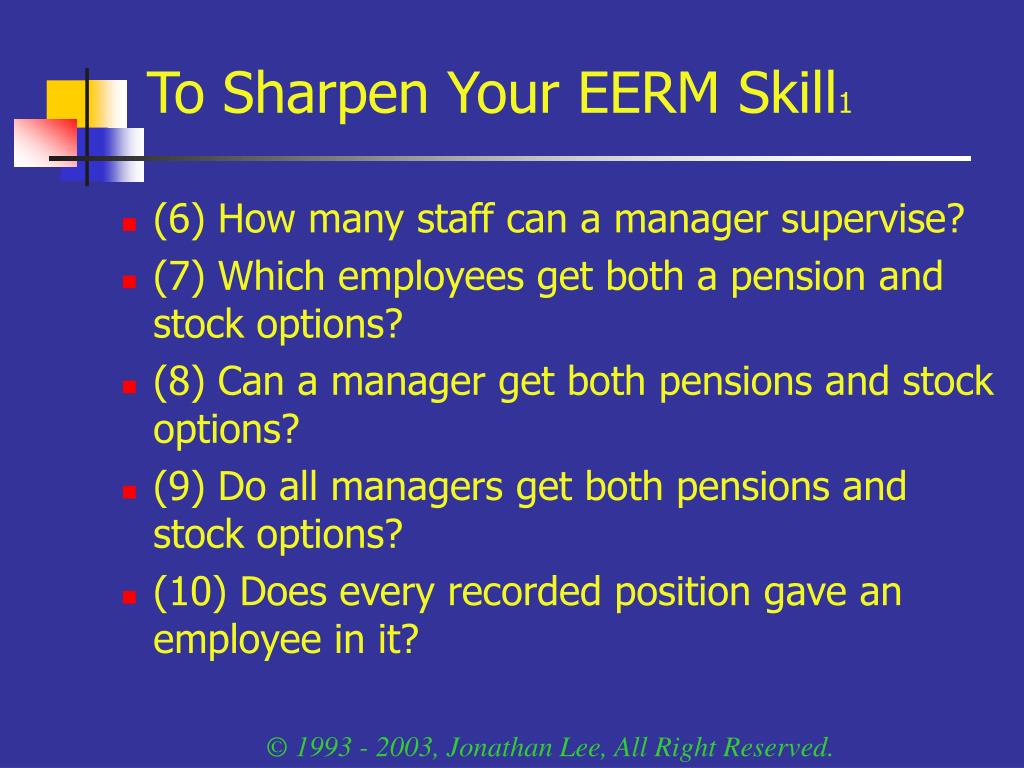 To Sharpen Your EERM Skill$_1$

- (6) How many staff can a manager supervise?
- (7) Which employees get both a pension and stock options?
- (8) Can a manager get both pensions and stock options?
- (9) Do all managers get both pensions and stock options?
- (10) Does every recorded position gave an employee in it?

© 1993 - 2003, Jonathan Lee, All Right Reserved.